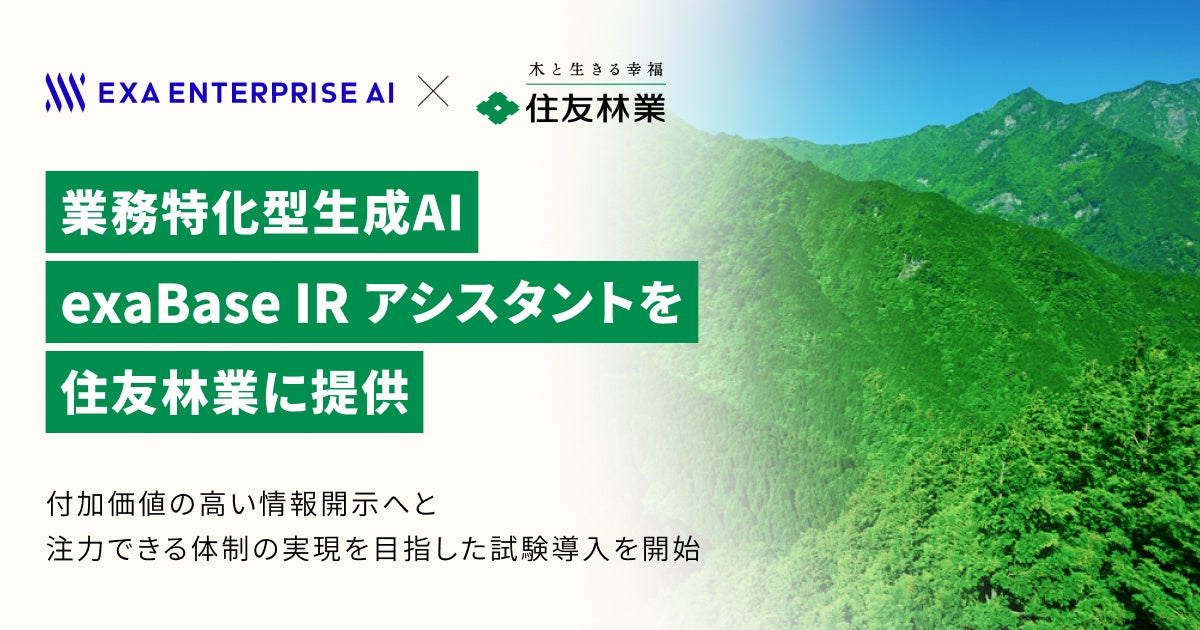 EXA ENTERPRISE AI × 木と生きる幸福 住友林業

業務特化型生成AI
exaBase IR アシスタントを
住友林業に提供

付加価値の高い情報開示へと
注力できる体制の実現を目指した試験導入を開始